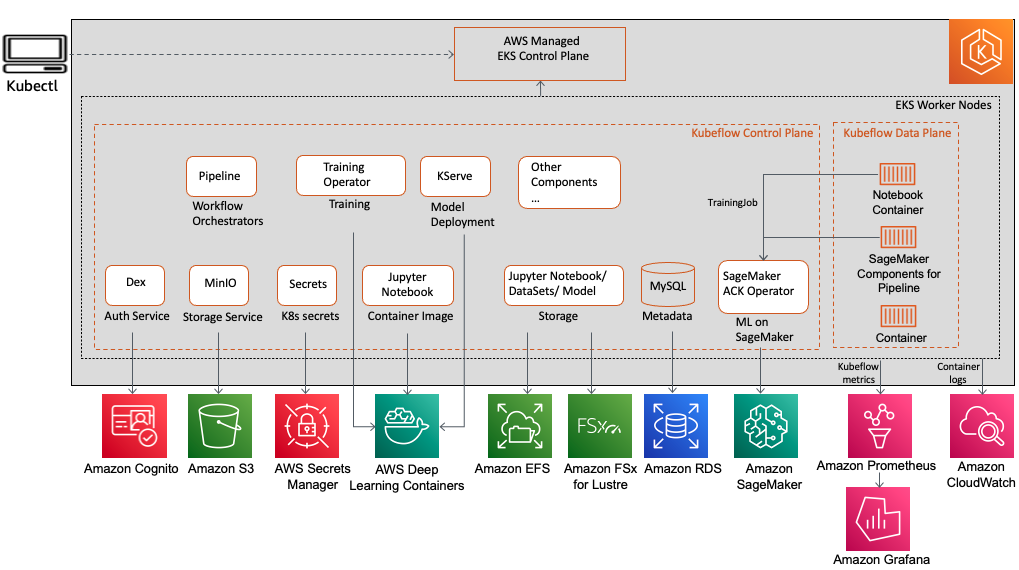 Kubectl

AWS Managed EKS Control Plane

EKS Worker Nodes

Kubeflow Control Plane

Kubeflow Data Plane

Pipeline
Workflow Orchestrators

Training Operator
Training

KServe
Model Deployment

Other Components
...

TrainingJob

Notebook Container

SageMaker Components for Pipeline

Container

Dex
Auth Service

MinIO
Storage Service

Secrets
K8s secrets

Jupyter Notebook
Container Image

Jupyter Notebook/ DataSets/ Model
Storage

MySQL
Metadata

SageMaker ACK Operator
ML on SageMaker

Kubeflow metrics

Container logs

Amazon Cognito

Amazon S3

AWS Secrets Manager

AWS Deep Learning Containers

Amazon EFS

FSx
Amazon FSx for Lustre

Amazon RDS

Amazon SageMaker

Amazon Prometheus

Amazon CloudWatch

Amazon Grafana